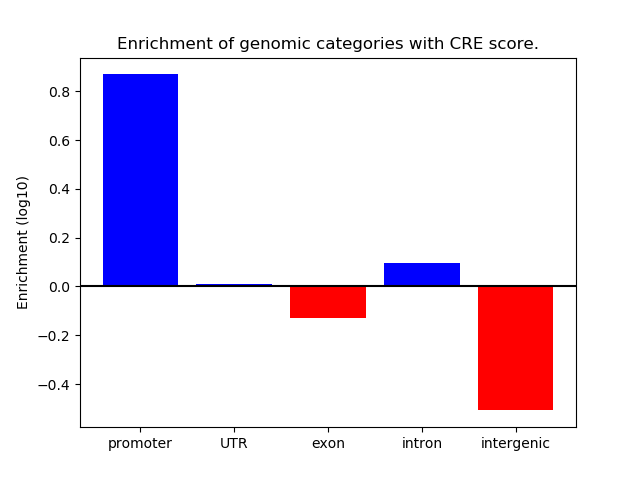 Enrichment of genomic categories with CRE score.

Enrichment (log10)

0.8
0.6
0.4
0.2
0.0
−0.2
−0.4

promoter
UTR
exon
intron
intergenic